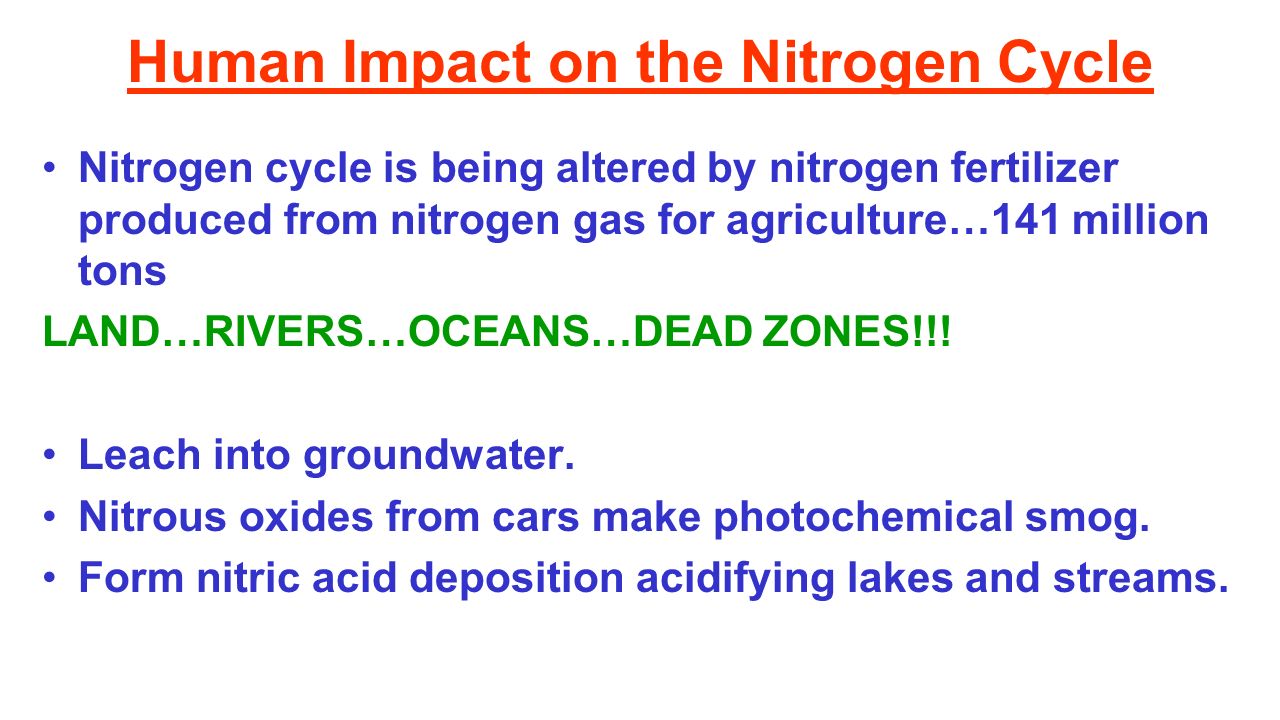 Human Impact on the Nitrogen Cycle

• Nitrogen cycle is being altered by nitrogen fertilizer produced from nitrogen gas for agriculture…141 million tons

LAND…RIVERS…OCEANS…DEAD ZONES!!!

• Leach into groundwater.
• Nitrous oxides from cars make photochemical smog.
• Form nitric acid deposition acidifying lakes and streams.